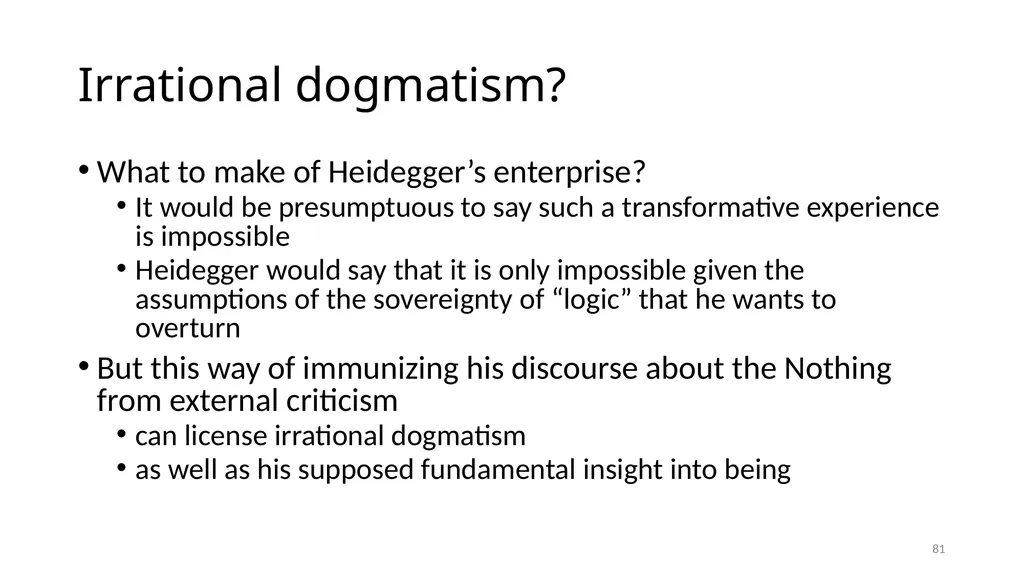 Irrational dogmatism?

• What to make of Heidegger’s enterprise?
  • It would be presumptuous to say such a transformative experience is impossible
  • Heidegger would say that it is only impossible given the assumptions of the sovereignty of “logic” that he wants to overturn
• But this way of immunizing his discourse about the Nothing from external criticism
  • can license irrational dogmatism
  • as well as his supposed fundamental insight into being

81